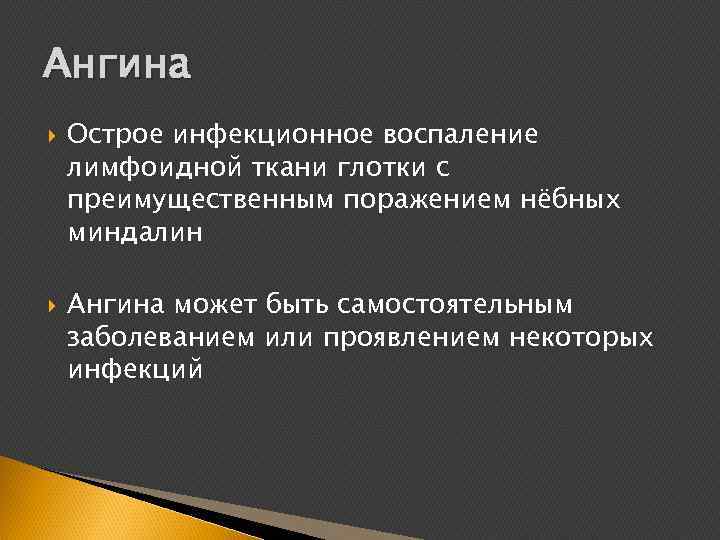 Ангина

Острое инфекционное воспаление лимфоидной ткани глотки с преимущественным поражением нёбных миндалин

Ангина может быть самостоятельным заболеванием или проявлением некоторых инфекций